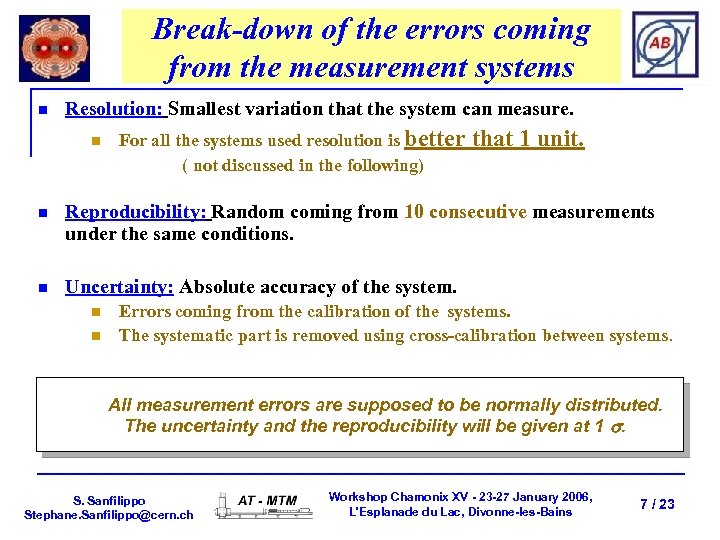 AB

Break-down of the errors coming from the measurement systems

Resolution: Smallest variation that the system can measure.

For all the systems used resolution is better that 1 unit.

( not discussed in the following)

Reproducibility: Random coming from 10 consecutive measurements under the same conditions.

Uncertainty: Absolute accuracy of the system.

Errors coming from the calibration of the systems.

The systematic part is removed using cross-calibration between systems.

All measurement errors are supposed to be normally distributed. The uncertainty and the reproducibility will be given at 1 $\sigma$.

S. Sanfilippo
Stephane.Sanfilippo@cern.ch

AT - MTM

Workshop Chamonix XV - 23-27 January 2006, L'Esplanade du Lac, Divonne-les-Bains

7 / 23